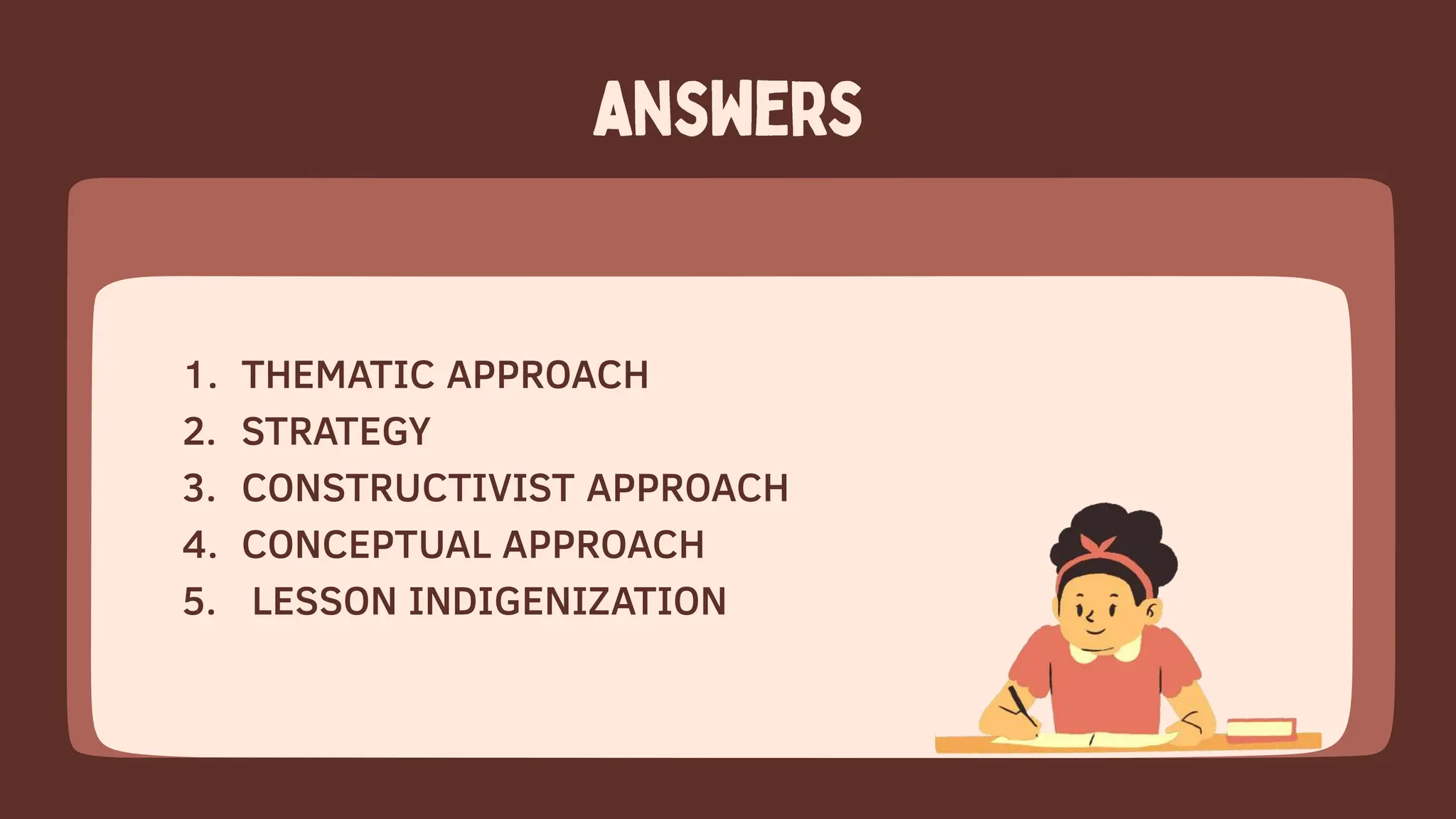 ANSWERS

1. THEMATIC APPROACH
2. STRATEGY
3. CONSTRUCTIVIST APPROACH
4. CONCEPTUAL APPROACH
5. LESSON INDIGENIZATION